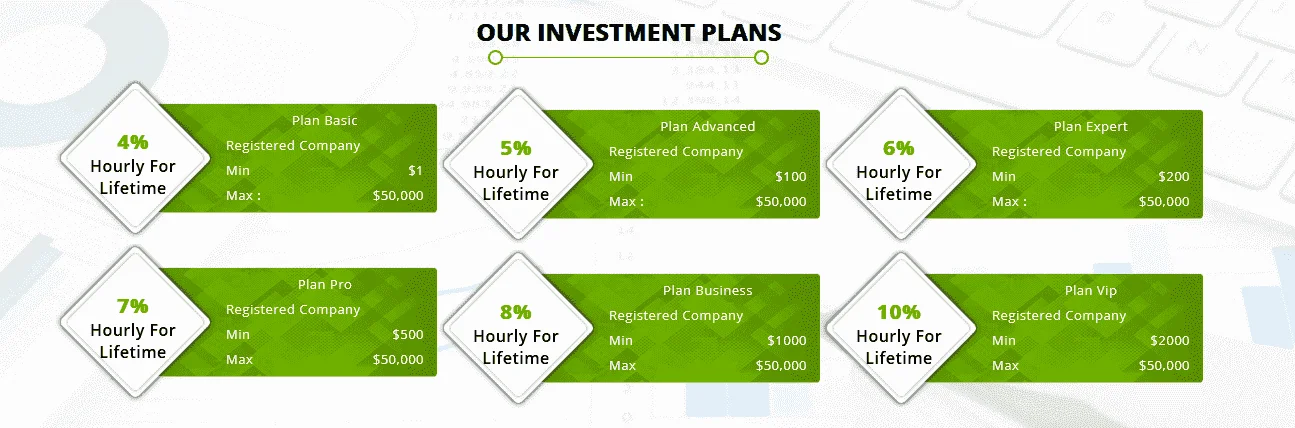 OUR INVESTMENT PLANS

4%
Hourly For Lifetime

Plan Basic
Registered Company
Min $1
Max : $50,000

5%
Hourly For Lifetime

Plan Advanced
Registered Company
Min $100
Max : $50,000

6%
Hourly For Lifetime

Plan Expert
Registered Company
Min $200
Max : $50,000

7%
Hourly For Lifetime

Plan Pro
Registered Company
Min $500
Max $50,000

8%
Hourly For Lifetime

Plan Business
Registered Company
Min $1000
Max $50,000

10%
Hourly For Lifetime

Plan Vip
Registered Company
Min $2000
Max $50,000